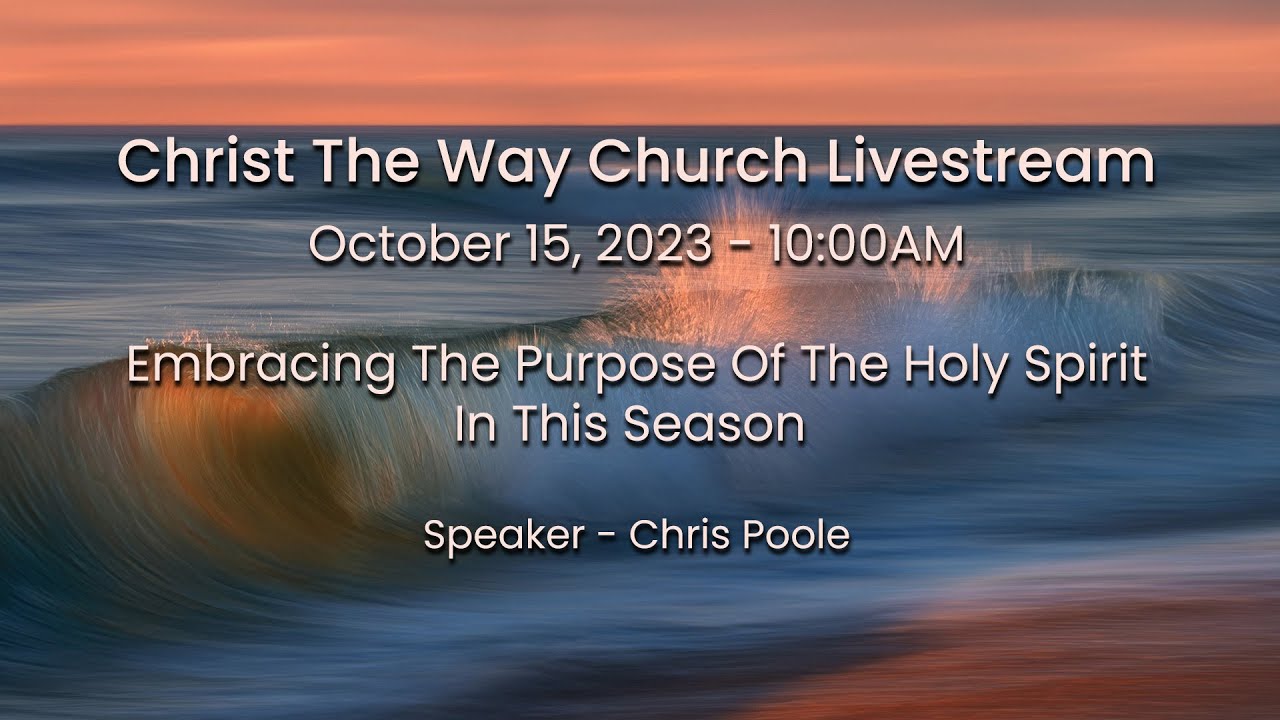 Christ The Way Church Livestream

October 15, 2023 - 10:00AM

Embracing The Purpose Of The Holy Spirit In This Season

Speaker - Chris Poole